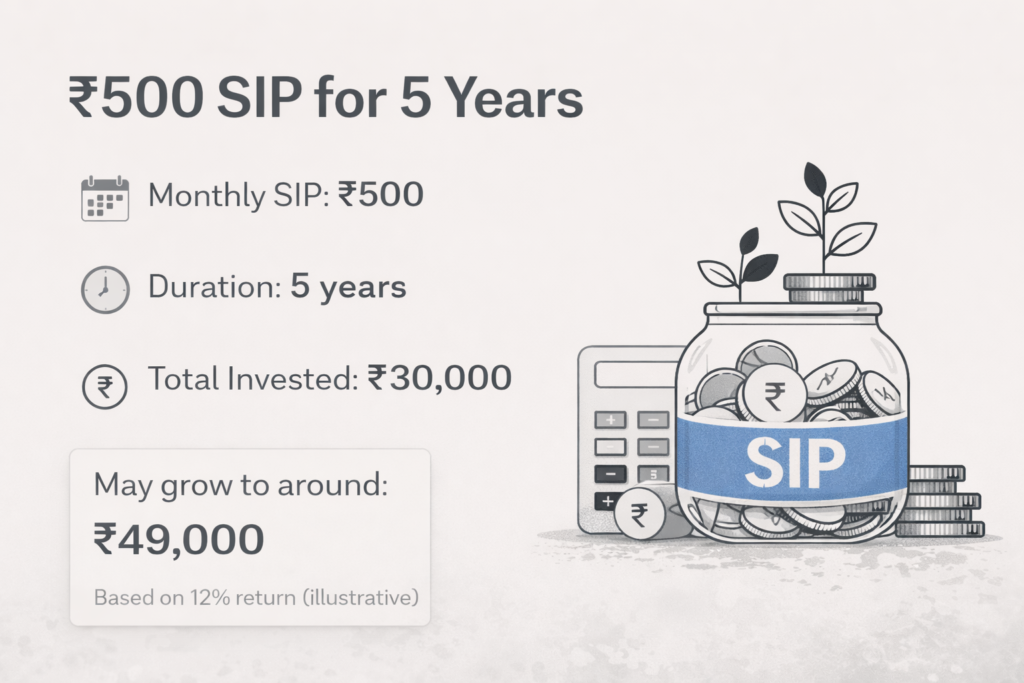 ₹500 SIP for 5 Years

Monthly SIP: ₹500

Duration: 5 years

Total Invested: ₹30,000

May grow to around:

₹49,000

Based on 12% return (illustrative)

SIP